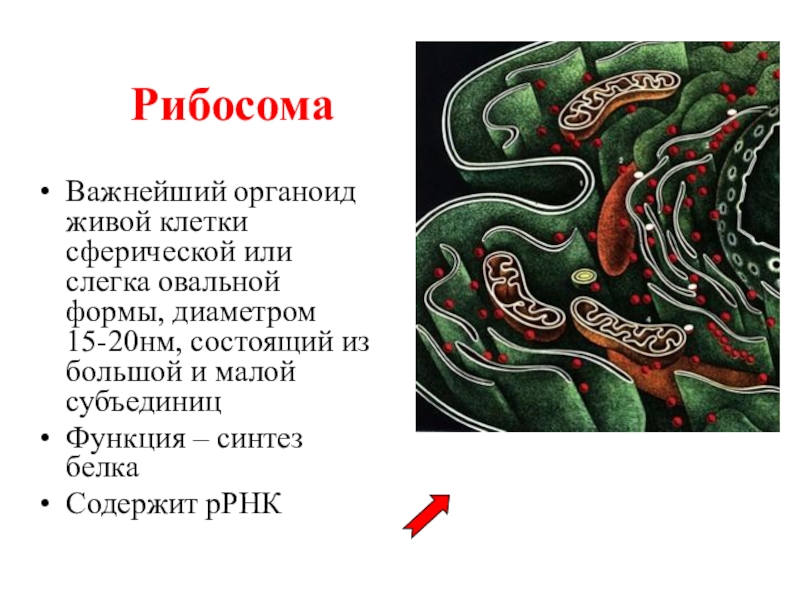 Рибосома

• Важнейший органоид живой клетки сферической или слегка овальной формы, диаметром 15-20нм, состоящий из большой и малой субъединиц
• Функция – синтез белка
• Содержит рРНК